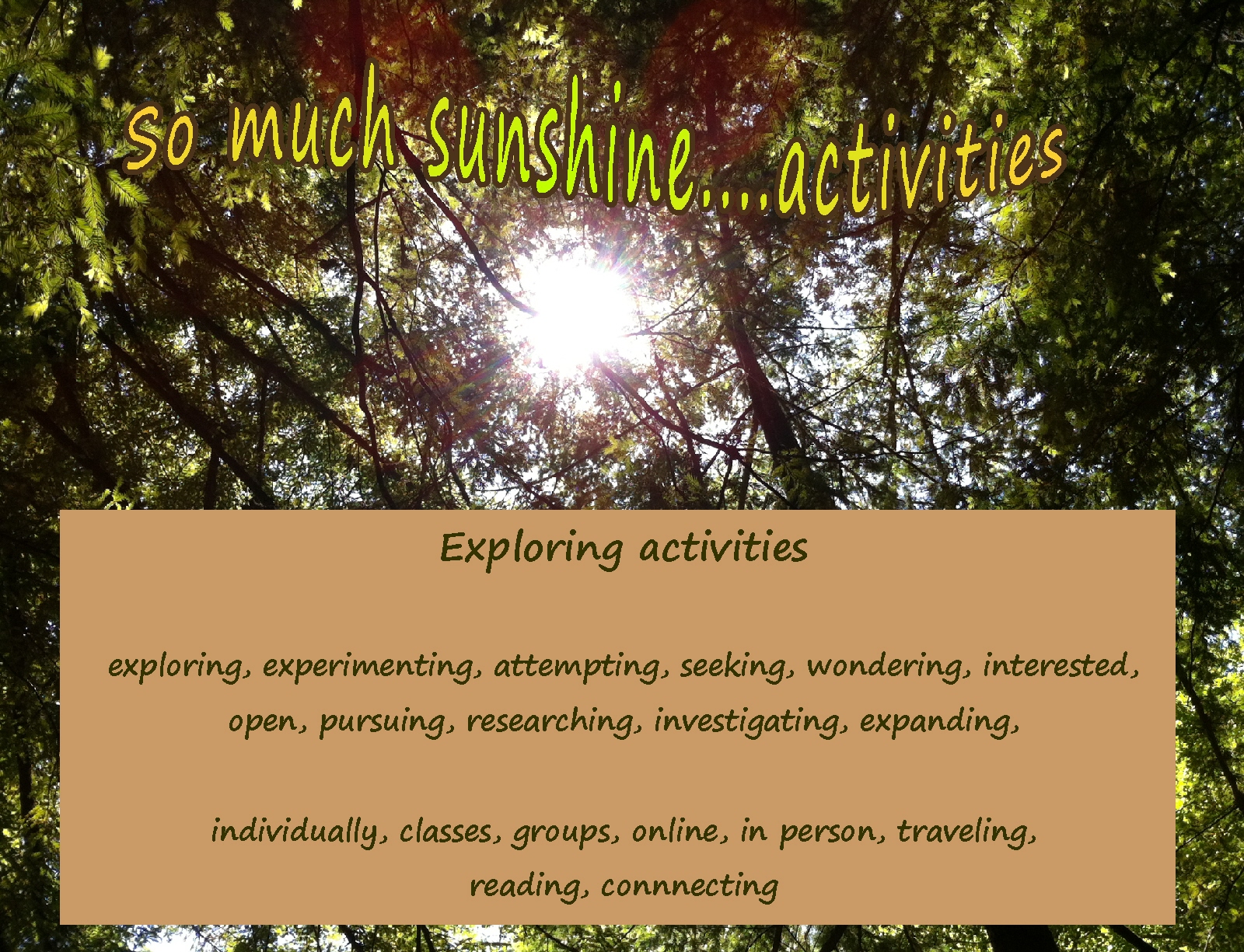 so much sunshine....activities

Exploring activities

exploring, experimenting, attempting, seeking, wondering, interested, open, pursuing, researching, investigating, expanding,

individually, classes, groups, online, in person, traveling, reading, connnecting